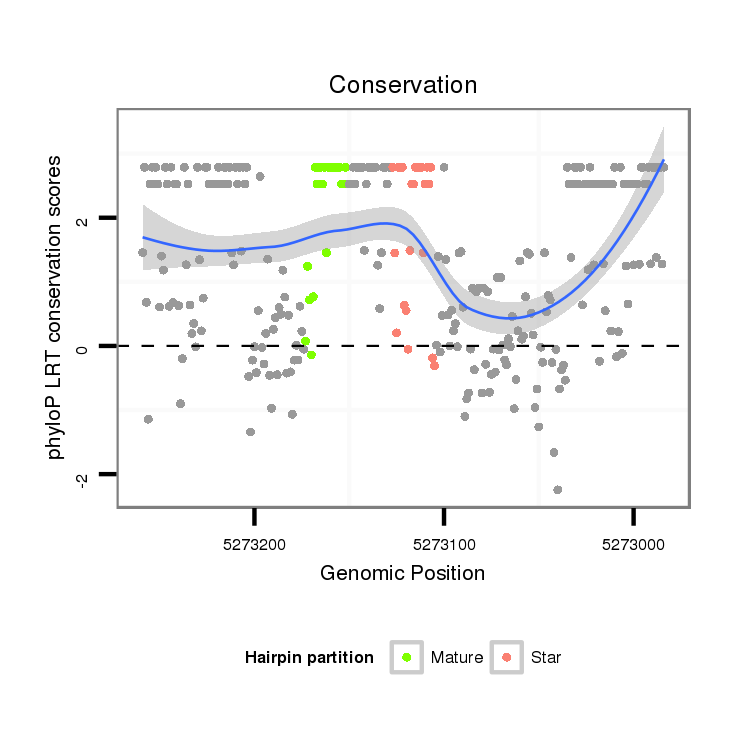 Conservation

phyloP LRT conservation scores

2
0
-2

5273200
5273100
5273000

Genomic Position

Hairpin partition
Mature
Star